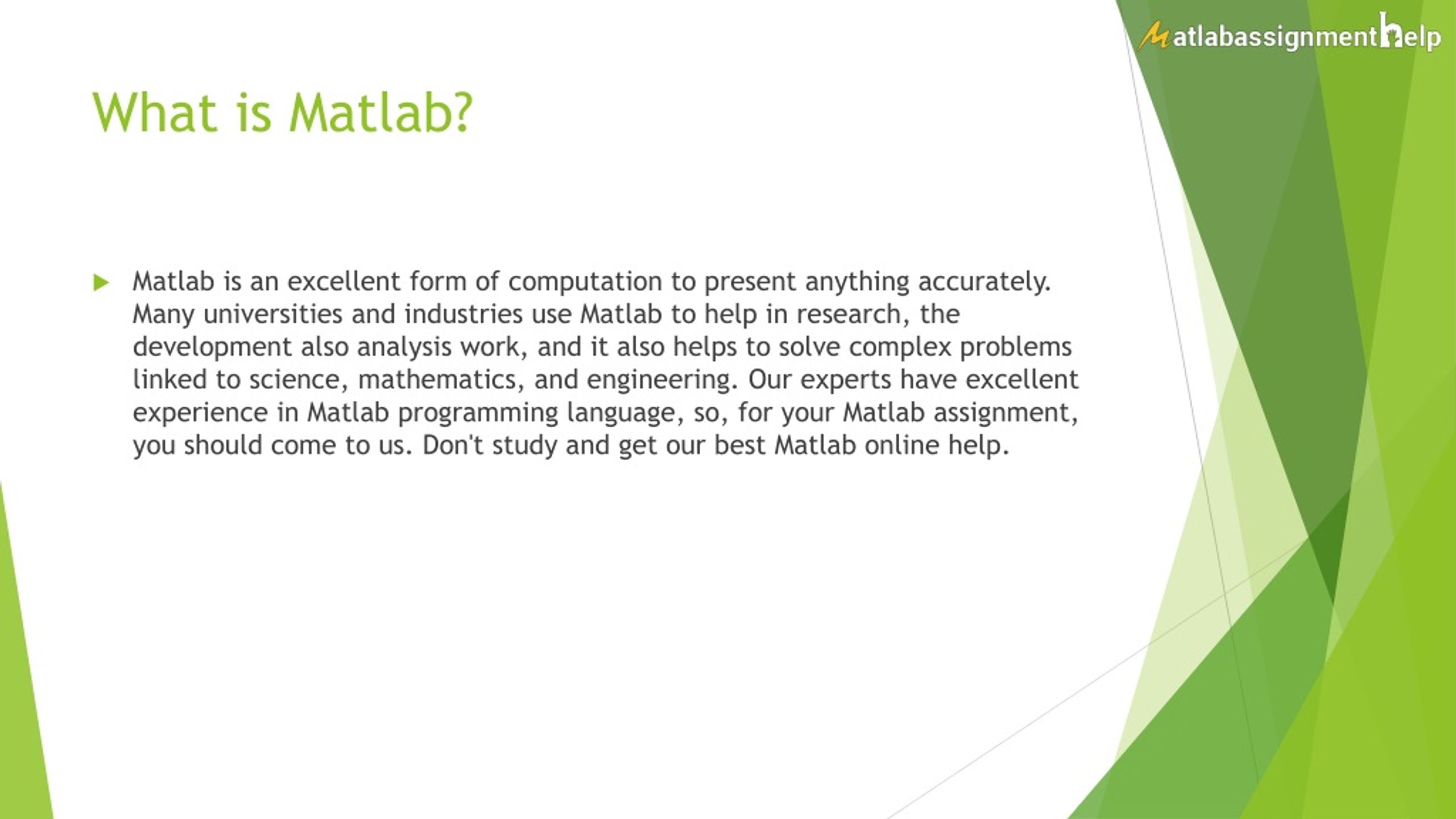 Matlabassignmenthelp

What is Matlab?

Matlab is an excellent form of computation to present anything accurately. Many universities and industries use Matlab to help in research, the development also analysis work, and it also helps to solve complex problems linked to science, mathematics, and engineering. Our experts have excellent experience in Matlab programming language, so, for your Matlab assignment, you should come to us. Don't study and get our best Matlab online help.